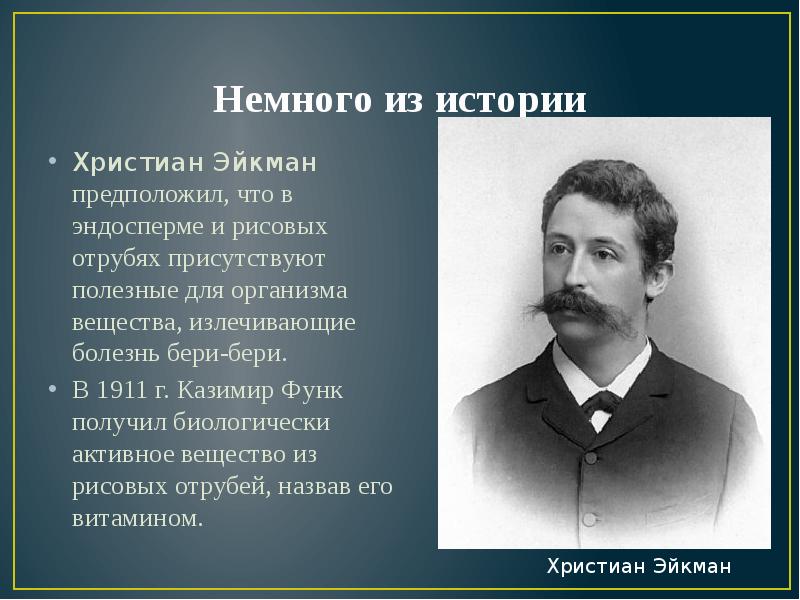 Немного из истории

• Христиан Эйкман предположил, что в эндосперме и рисовых отрубях присутствуют полезные для организма вещества, излечивающие болезнь бери-бери.
• В 1911 г. Казимир Функ получил биологически активное вещество из рисовых отрубей, назвав его витамином.

Христиан Эйкман